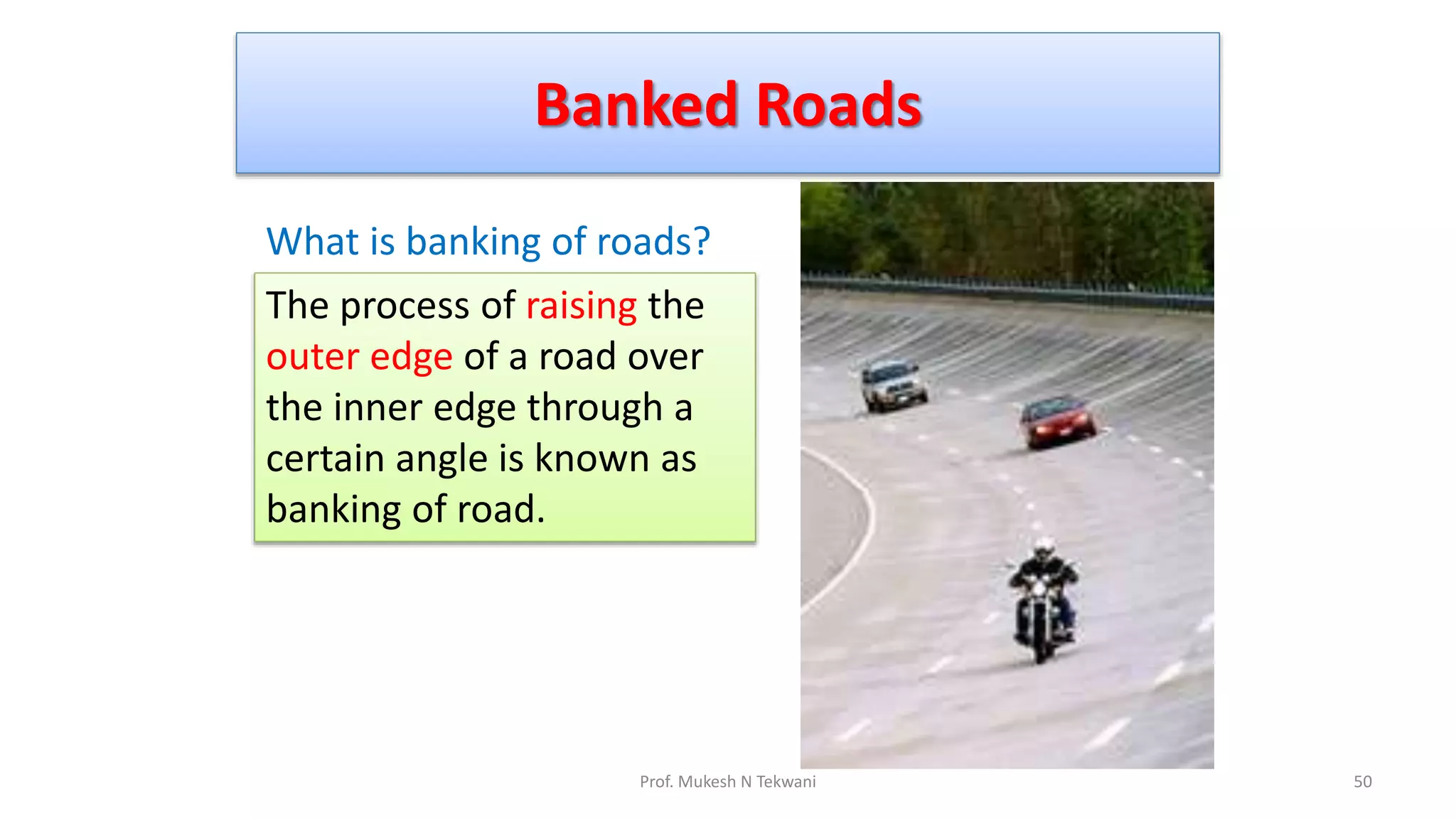 Banked Roads

What is banking of roads?

The process of raising the outer edge of a road over the inner edge through a certain angle is known as banking of road.

Prof. Mukesh N Tekwani

50